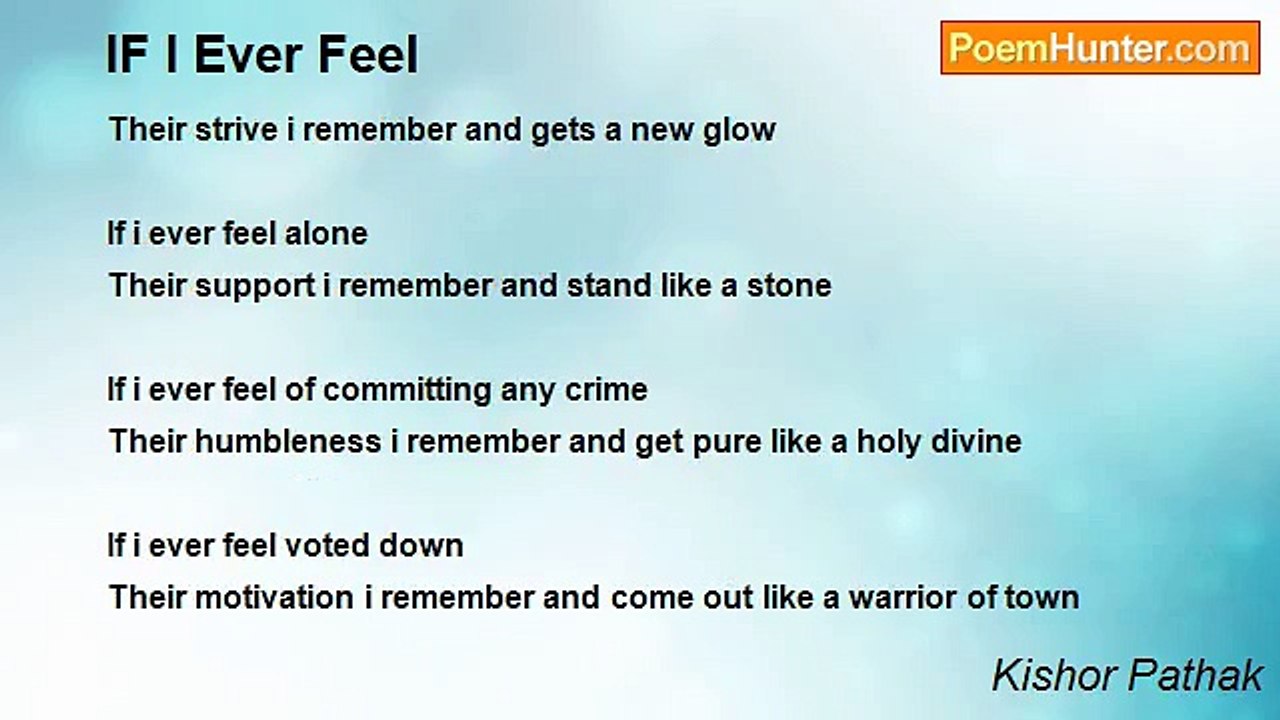 IF I Ever Feel

PoemHunter.com

Their strive i remember and gets a new glow

If i ever feel alone
Their support i remember and stand like a stone

If i ever feel of committing any crime
Their humbleness i remember and get pure like a holy divine

If i ever feel voted down
Their motivation i remember and come out like a warrior of town

Kishor Pathak